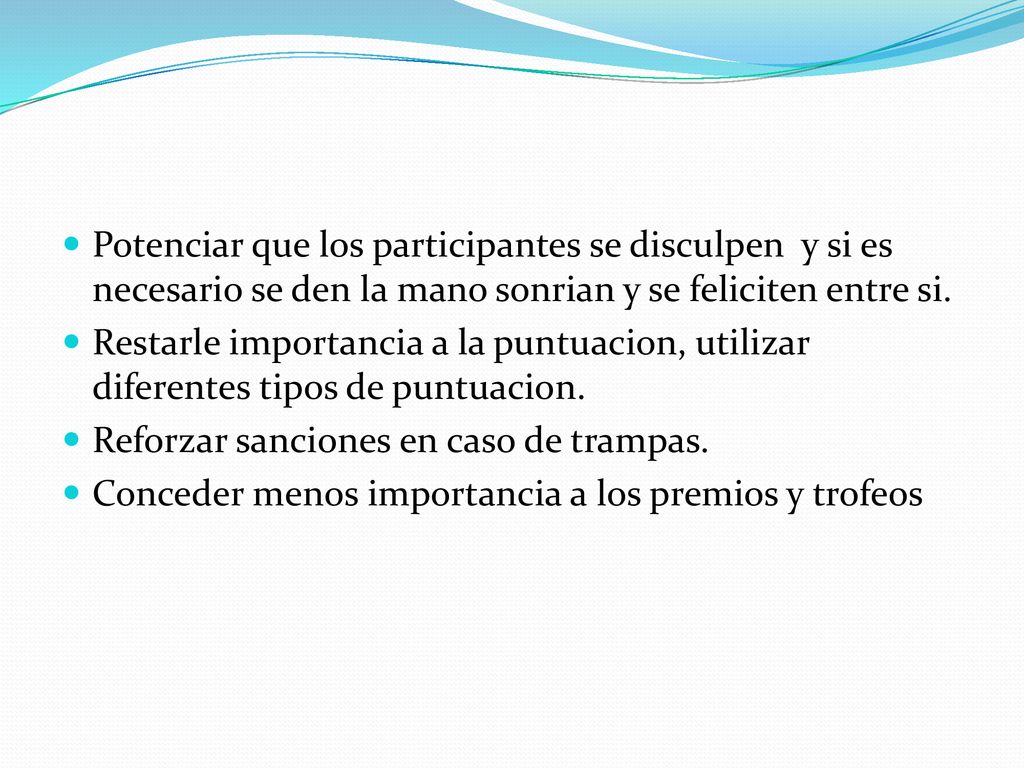 Potenciar que los participantes se disculpen  y si es necesario se den la mano sonrian y se feliciten entre si.

Restarle importancia a la puntuacion, utilizar diferentes tipos de puntuacion.

Reforzar sanciones en caso de trampas.

Conceder menos importancia a los premios y trofeos